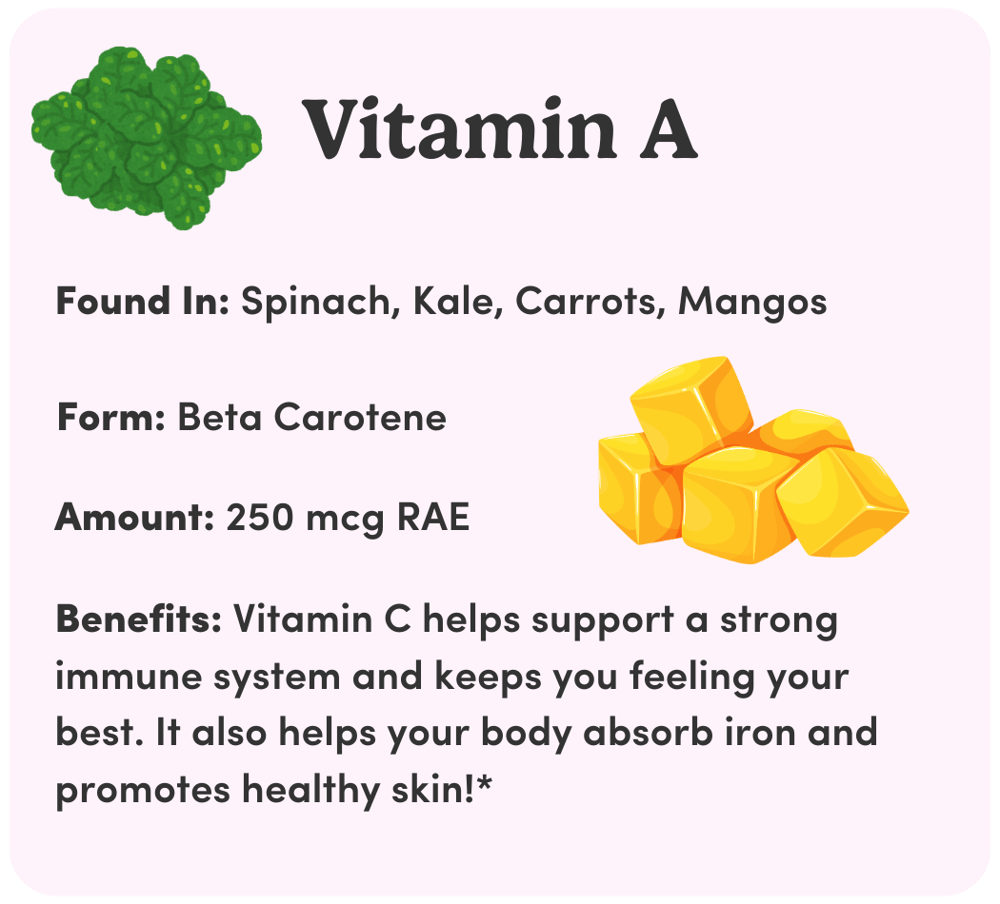 Vitamin A

Found In: Spinach, Kale, Carrots, Mangos

Form: Beta Carotene

Amount: 250 mcg RAE

Benefits: Vitamin C helps support a strong immune system and keeps you feeling your best. It also helps your body absorb iron and promotes healthy skin!*